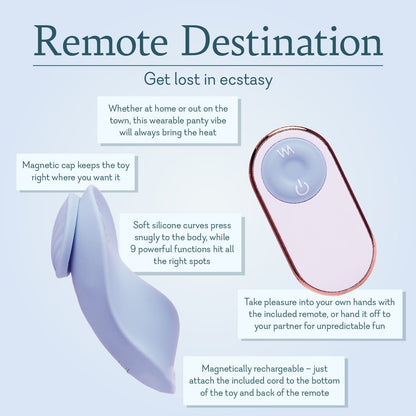 Remote Destination

Get lost in ecstasy

Whether at home or out on the town, this wearable panty vibe will always bring the heat

Magnetic cap keeps the toy right where you want it

Soft silicone curves press snugly to the body, while 9 powerful functions hit all the right spots

Take pleasure into your own hands with the included remote, or hand it off to your partner for unpredictable fun

Magnetically rechargeable – just attach the included cord to the bottom of the toy and back of the remote